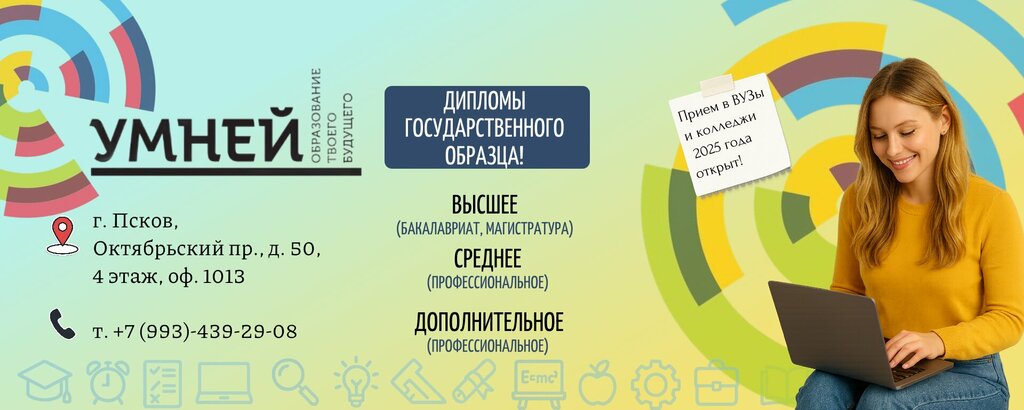 УМНЕЙ
ОБРАЗОВАНИЕ ТВОЕГО БУДУЩЕГО

г. Псков,
Октябрьский пр., д. 50,
4 этаж, оф. 1013

т. +7 (993)-439-29-08

ДИПЛОМЫ ГОСУДАРСТВЕННОГО ОБРАЗЦА!

ВЫСШЕЕ
(БАКАЛАВРИАТ, МАГИСТРАТУРА)
СРЕДНЕЕ
(ПРОФЕССИОНАЛЬНОЕ)
ДОПОЛНИТЕЛЬНОЕ
(ПРОФЕССИОНАЛЬНОЕ)

Прием в ВУЗы и колледжи 2025 года открыт!

$E=mc^2$